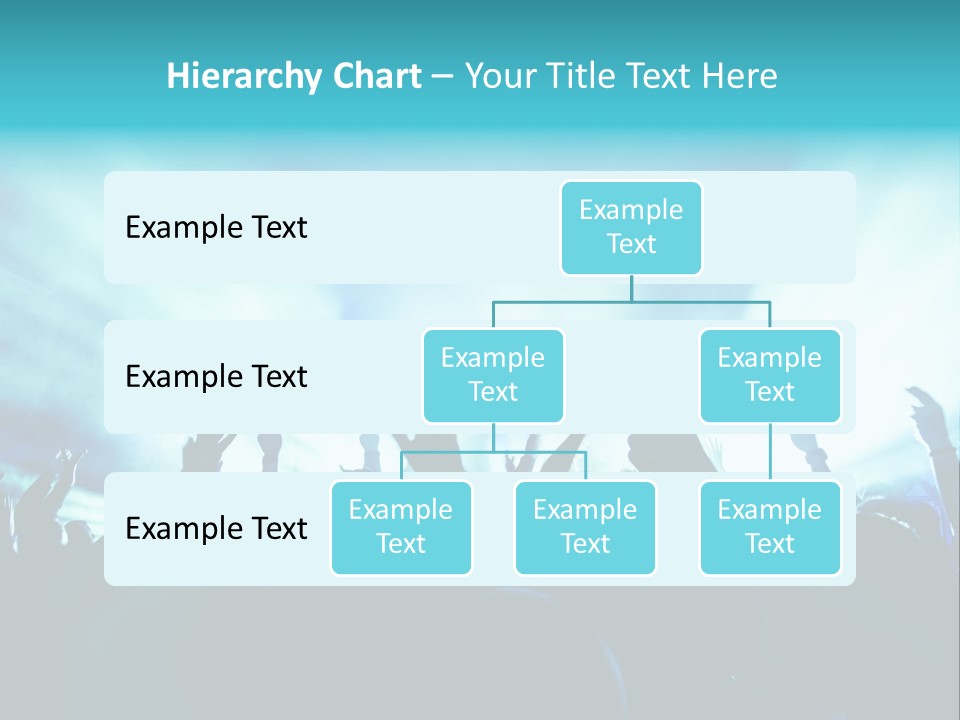 Hierarchy Chart – Your Title Text Here

Example Text

Example Text

Example Text

Example Text

Example Text

Example Text

Example Text

Example Text

Example Text